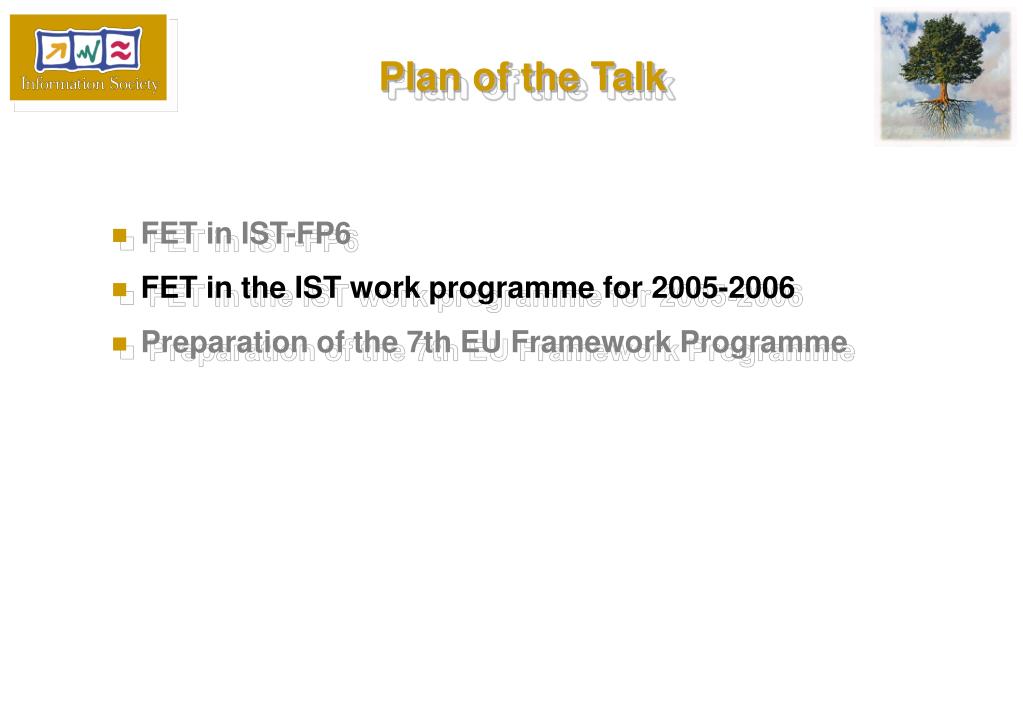 Information Society

Plan of the Talk

FET in IST-FP6

FET in the IST work programme for 2005-2006

Preparation of the 7th EU Framework Programme